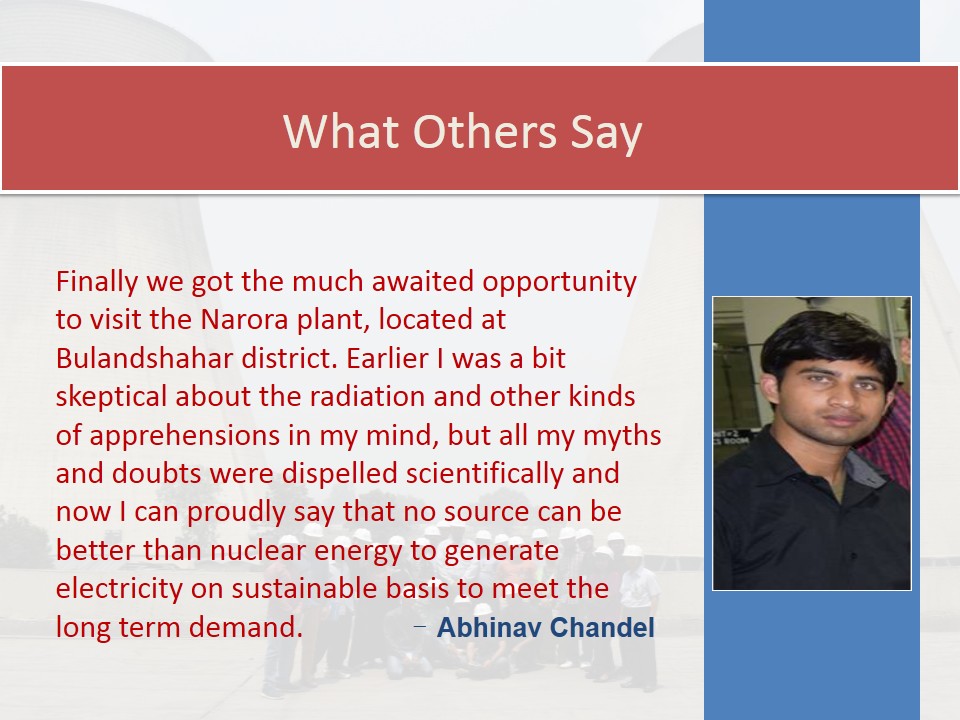 What Others Say

Finally we got the much awaited opportunity to visit the Narora plant, located at Bulandshahar district. Earlier I was a bit skeptical about the radiation and other kinds of apprehensions in my mind, but all my myths and doubts were dispelled scientifically and now I can proudly say that no source can be better than nuclear energy to generate electricity on sustainable basis to meet the long term demand. – Abhinav Chandel